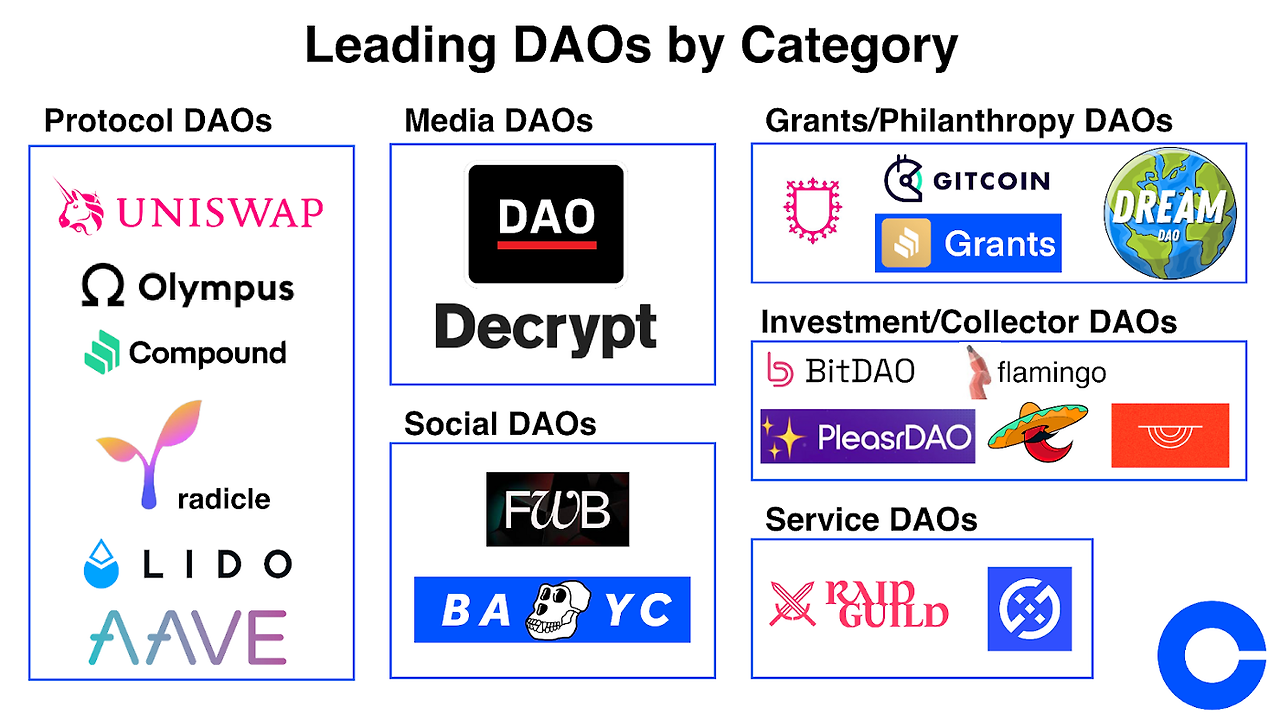 Leading DAOs by Category

Protocol DAOs

UNISWAP

Olympus

Compound

radicle

LIDO

AAVE

Media DAOs

DAO

Decrypt

Social DAOs

FWB

BA YC

Grants/Philanthropy DAOs

GITCOIN

Grants

DREAM DAO

Investment/Collector DAOs

BitDAO

flamingo

PleasrDAO

Service DAOs

RAID GUILD